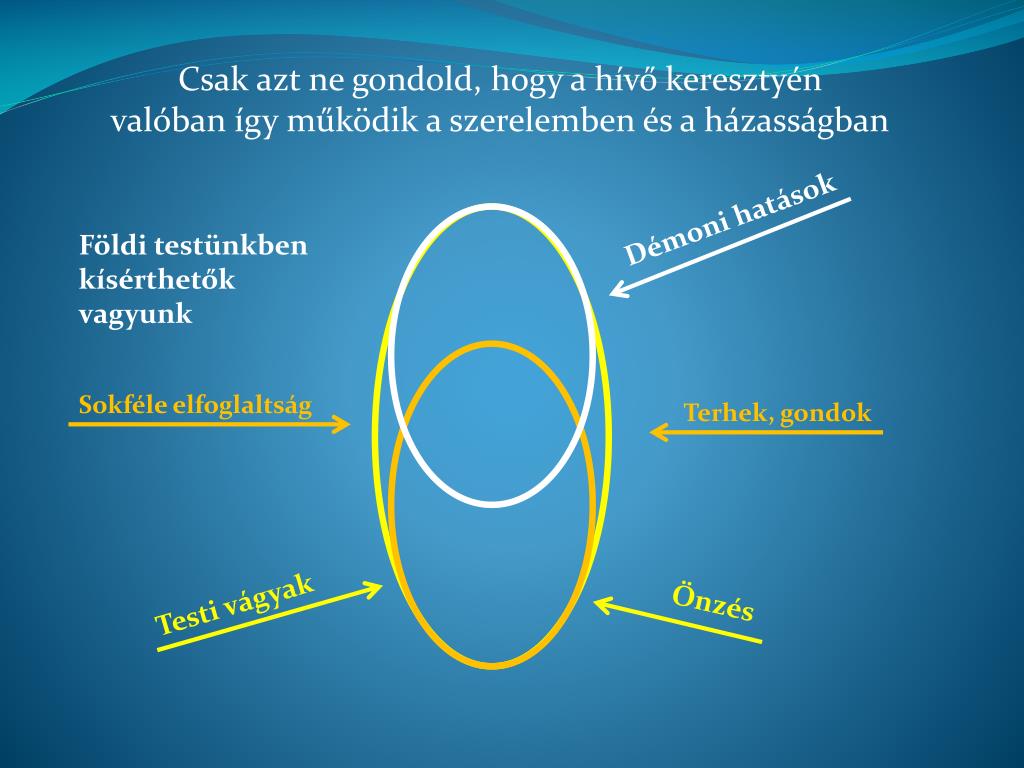 Csak azt ne gondold, hogy a hívő keresztyén valóban így működik a szerelemben és a házasságban

Földi testünkben kísérthetők vagyunk

Démoni hatások

Sokféle elfoglaltság

Terhek, gondok

Testi vágyak

Önzés